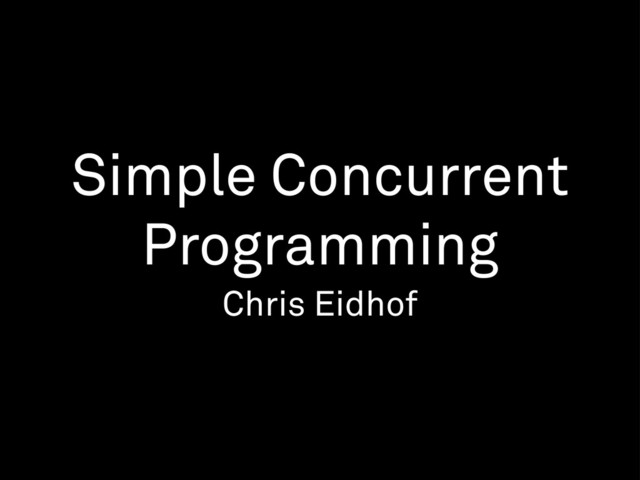 Simple Concurrent Programming

Chris Eidhof